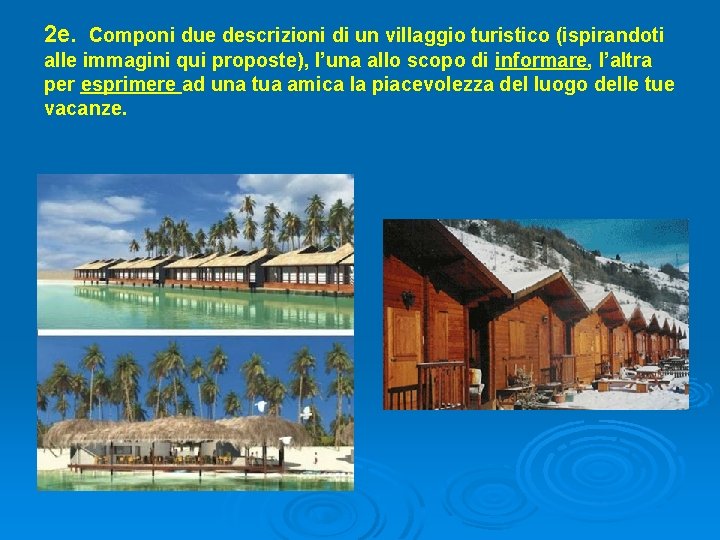 2e. Componi due descrizioni di un villaggio turistico (ispirandoti alle immagini qui proposte), l'una allo scopo di informare, l'altra per esprimere ad una tua amica la piacevolezza del luogo delle tue vacanze.